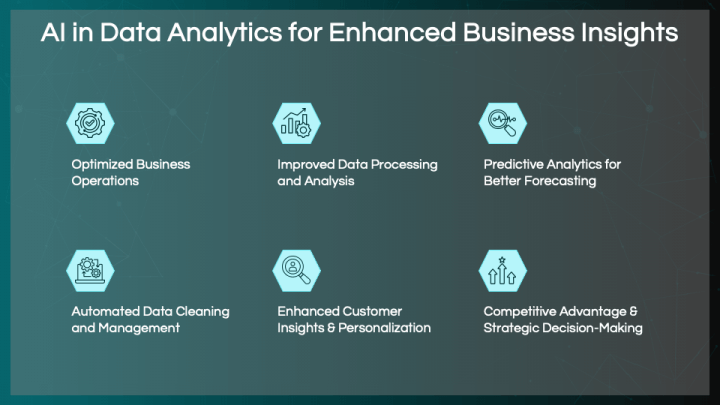 AI in Data Analytics for Enhanced Business Insights

Optimized Business Operations

Improved Data Processing and Analysis

Predictive Analytics for Better Forecasting

Automated Data Cleaning and Management

Enhanced Customer Insights & Personalization

Competitive Advantage & Strategic Decision-Making